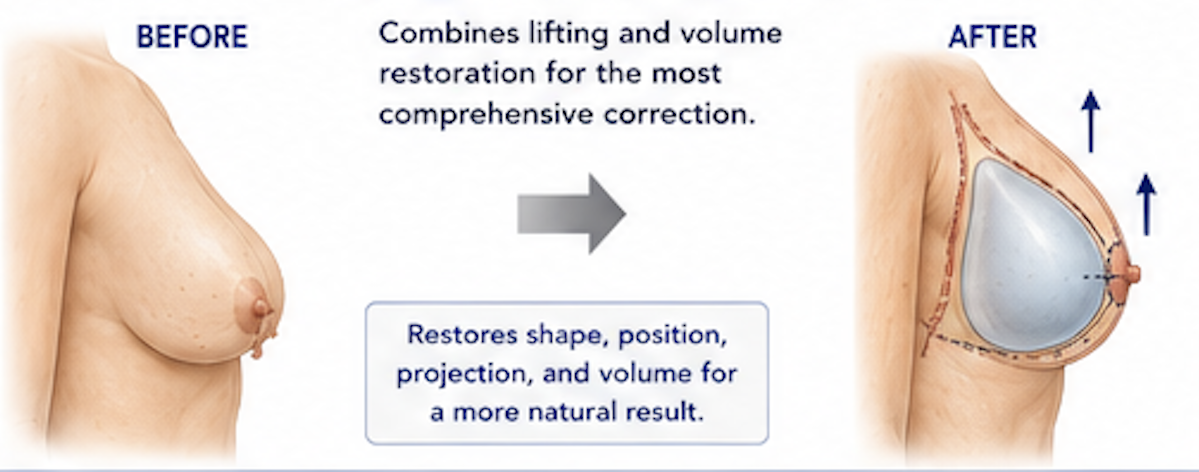 BEFORE

Combines lifting and volume restoration for the most comprehensive correction.

AFTER

Restores shape, position, projection, and volume for a more natural result.